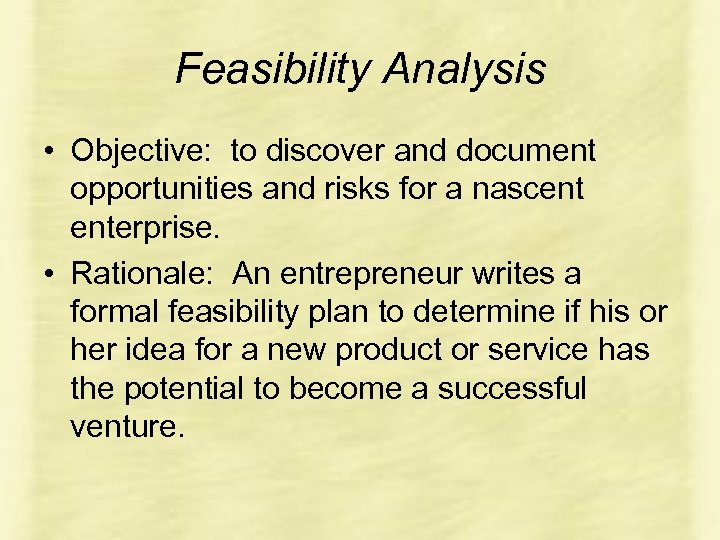 Feasibility Analysis

• Objective: to discover and document opportunities and risks for a nascent enterprise.

• Rationale: An entrepreneur writes a formal feasibility plan to determine if his or her idea for a new product or service has the potential to become a successful venture.